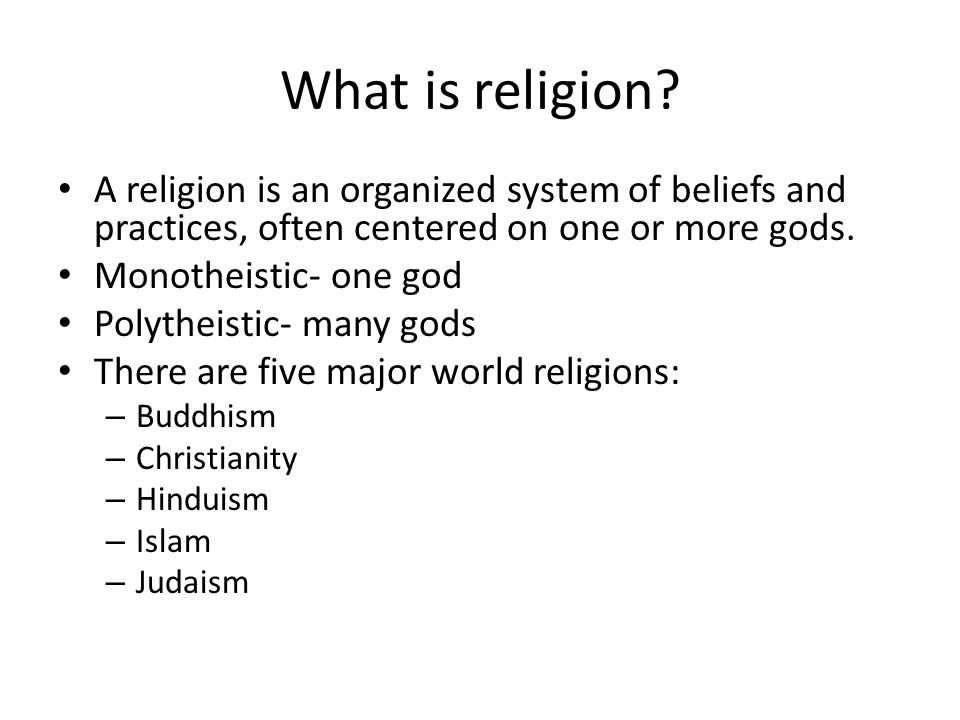 What is religion?

• A religion is an organized system of beliefs and practices, often centered on one or more gods.
• Monotheistic- one god
• Polytheistic- many gods
• There are five major world religions:
– Buddhism
– Christianity
– Hinduism
– Islam
– Judaism